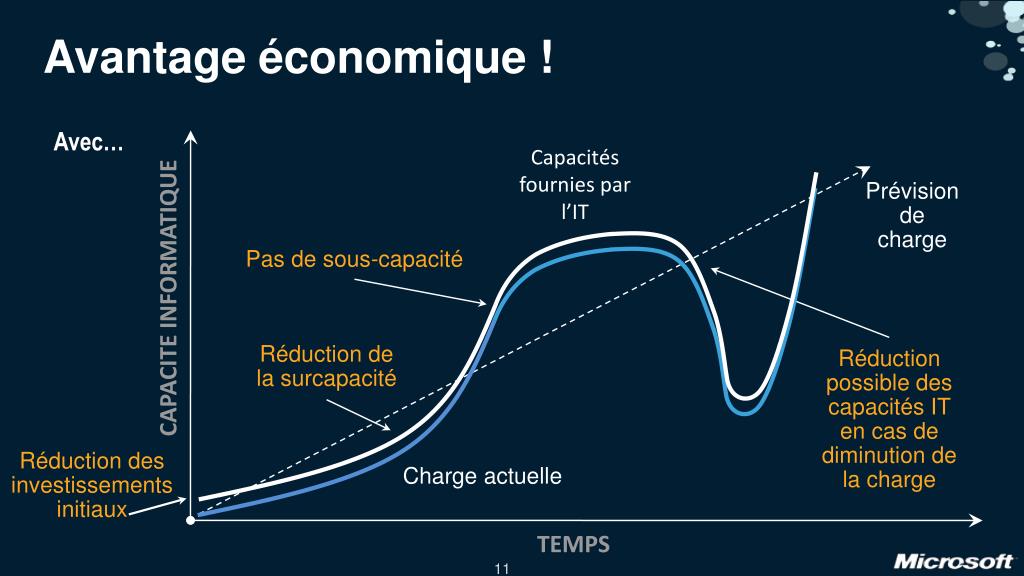 Avantage économique !

Avec…

CAPACITE INFORMATIQUE

Capacités fournies par l'IT

Prévision de charge

Pas de sous-capacité

Réduction de la surcapacité

Réduction possible des capacités IT en cas de diminution de la charge

Réduction des investissements initiaux

Charge actuelle

TEMPS

11

Microsoft